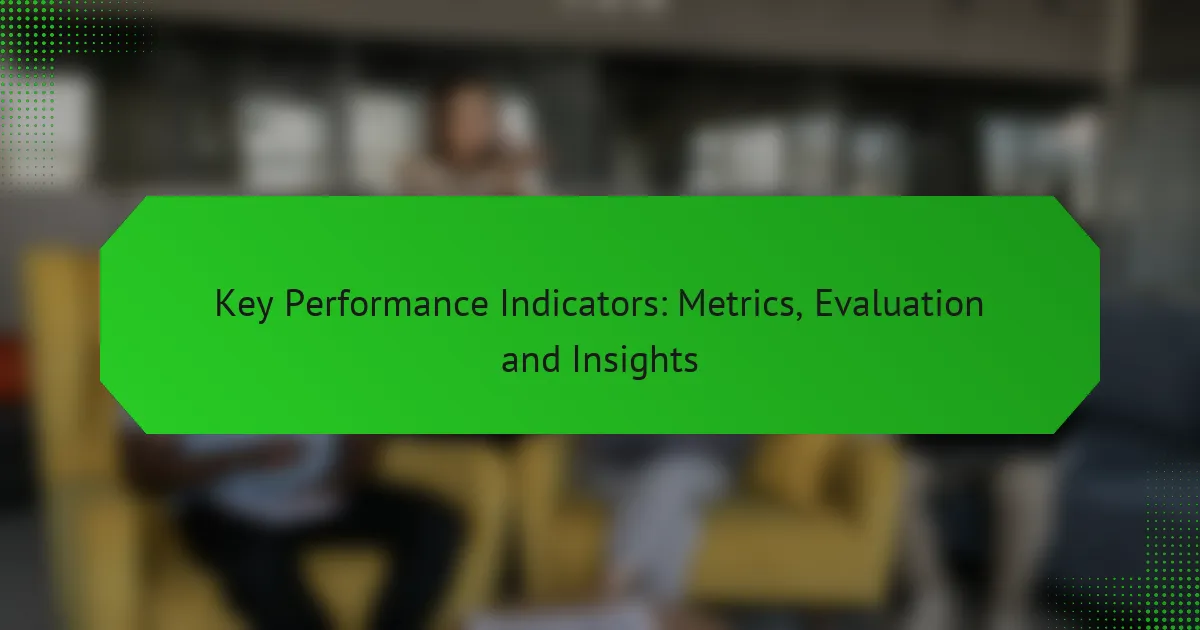 Key Performance Indicators: Metrics, Evaluation and Insights